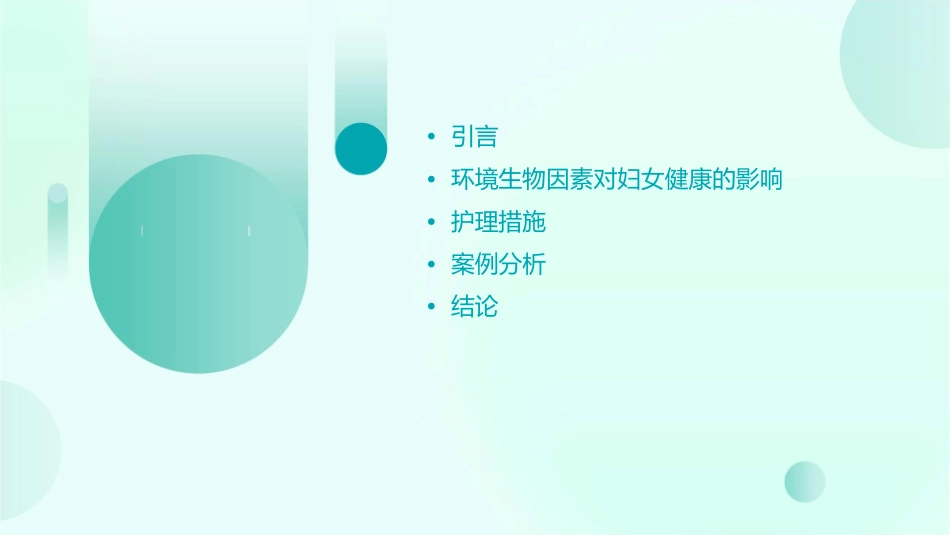 • 引言
• 环境生物因素对妇女健康的影响
• 护理措施
• 案例分析
• 结论